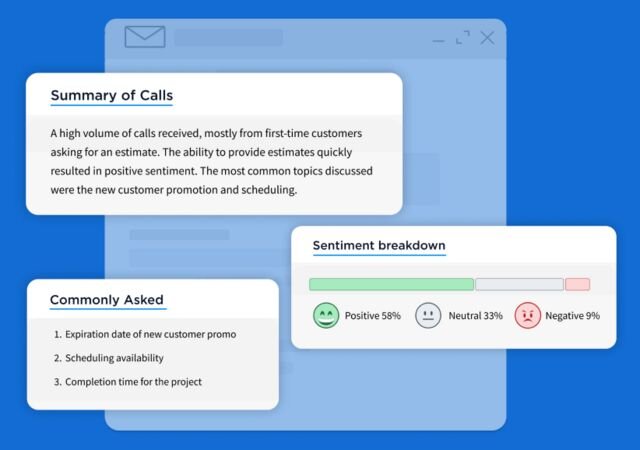 Summary of Calls

A high volume of calls received, mostly from first-time customers asking for an estimate. The ability to provide estimates quickly resulted in positive sentiment. The most common topics discussed were the new customer promotion and scheduling.

Sentiment breakdown

Positive 58%
Neutral 33%
Negative 9%

Commonly Asked

1. Expiration date of new customer promo
2. Scheduling availability
3. Completion time for the project